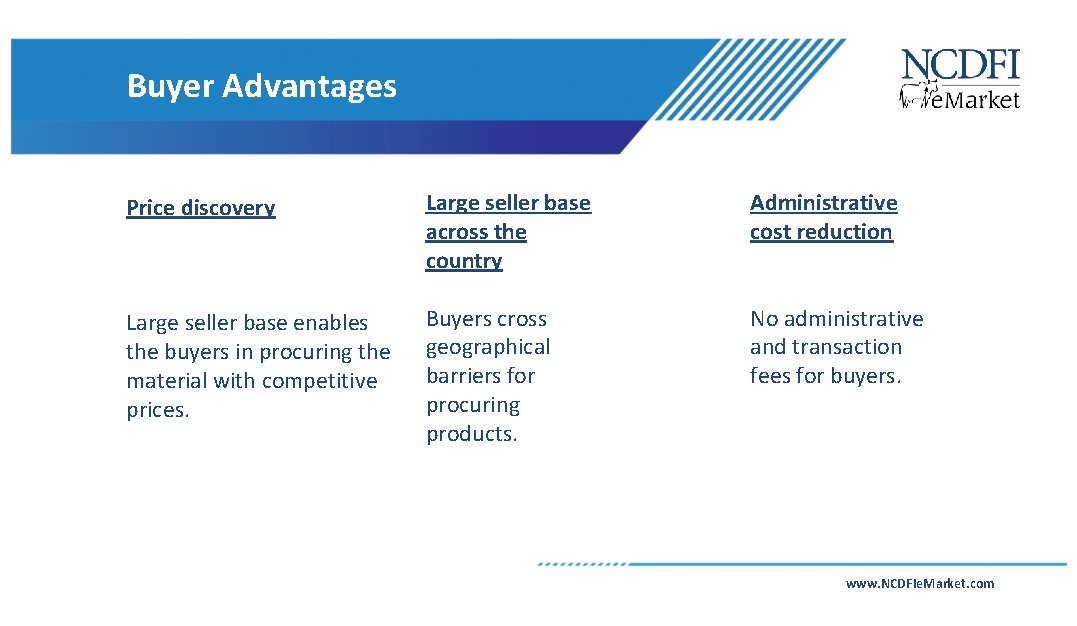 Buyer Advantages

NCDFI
eMarket

Price discovery

Large seller base enables the buyers in procuring the material with competitive prices.

Large seller base across the country

Buyers cross geographical barriers for procuring products.

Administrative cost reduction

No administrative and transaction fees for buyers.

www.NCDFIeMarket.com